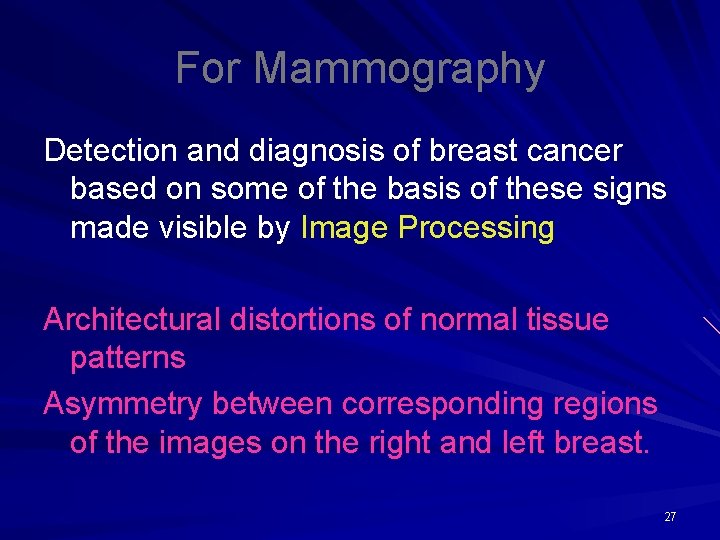 For Mammography

Detection and diagnosis of breast cancer based on some of the basis of these signs made visible by Image Processing

Architectural distortions of normal tissue patterns

Asymmetry between corresponding regions of the images on the right and left breast.

27